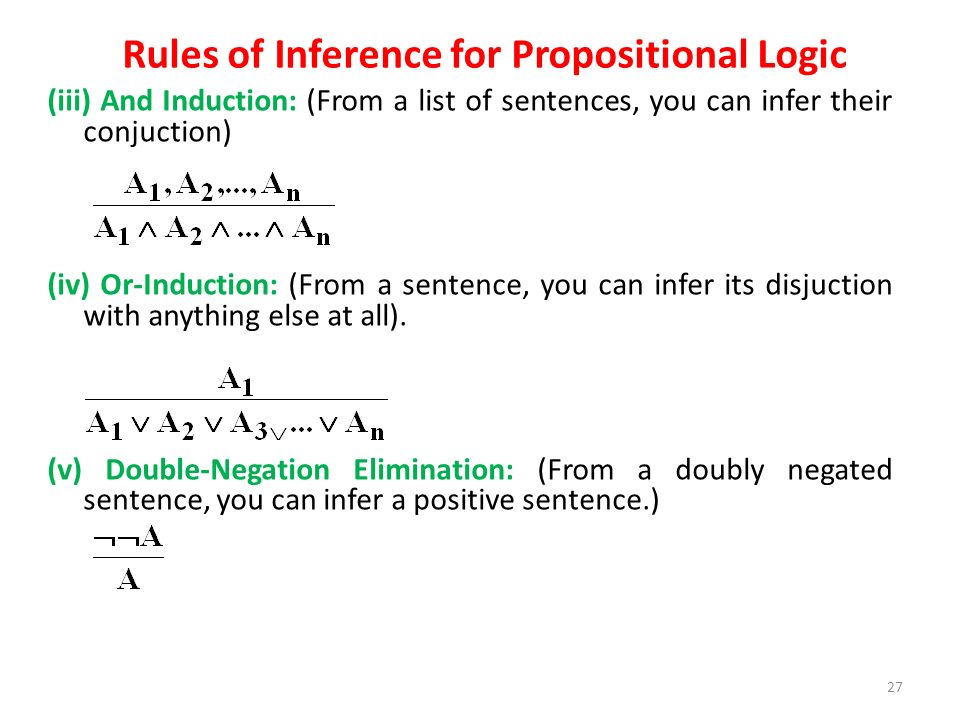 Rules of Inference for Propositional Logic

(iii) And Induction: (From a list of sentences, you can infer their conjuction)

$\frac{A_1, A_2, ..., A_n}{A_1 \wedge A_2 \wedge ... \wedge A_n}$

(iv) Or-Induction: (From a sentence, you can infer its disjuction with anything else at all).

$\frac{A_1}{A_1 \vee A_2 \vee A_3 \vee ... \vee A_n}$

(v) Double-Negation Elimination: (From a doubly negated sentence, you can infer a positive sentence.)

$\frac{\neg\neg A}{A}$

27